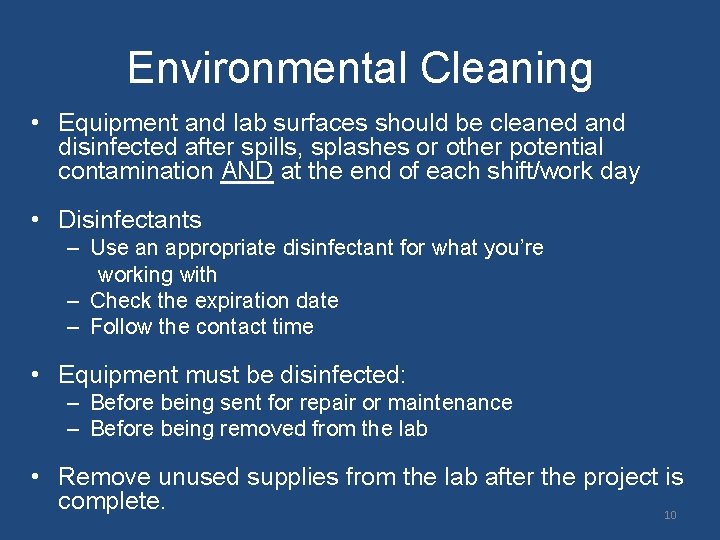 Environmental Cleaning

• Equipment and lab surfaces should be cleaned and disinfected after spills, splashes or other potential contamination AND at the end of each shift/work day

• Disinfectants
– Use an appropriate disinfectant for what you're working with
– Check the expiration date
– Follow the contact time

• Equipment must be disinfected:
– Before being sent for repair or maintenance
– Before being removed from the lab

• Remove unused supplies from the lab after the project is complete.

10